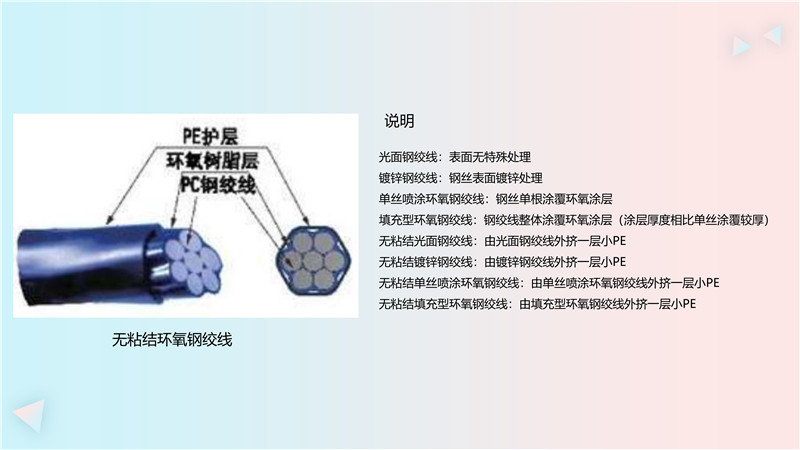 PE护层
环氧树脂层
PC钢绞线

无粘结环氧钢绞线

说明

光面钢绞线：表面无特殊处理
镀锌钢绞线：钢丝表面镀锌处理
单丝喷涂环氧钢绞线：钢丝单根涂覆环氧涂层
填充型环氧钢绞线：钢绞线整体涂覆环氧涂层（涂层厚度相比单丝涂覆较厚）
无粘结光面钢绞线：由光面钢绞线外挤一层小PE
无粘结镀锌钢绞线：由镀锌钢绞线外挤一层小PE
无粘结单丝喷涂环氧钢绞线：由单丝喷涂环氧钢绞线外挤一层小PE
无粘结填充型环氧钢绞线：由填充型环氧钢绞线外挤一层小PE